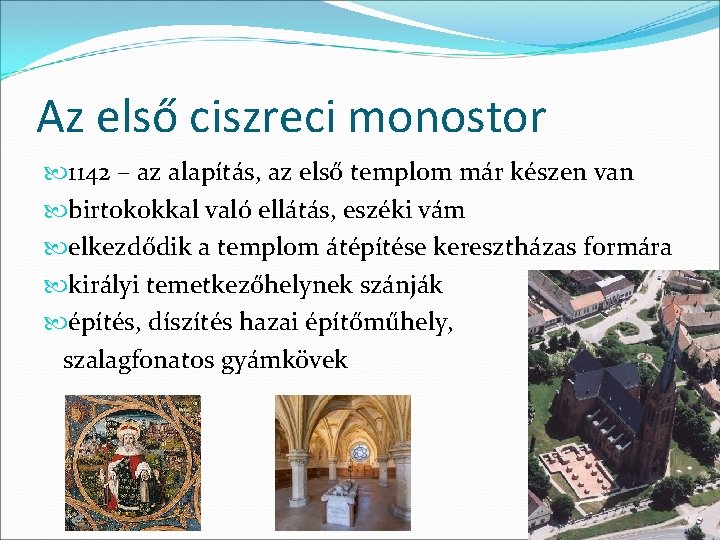 Az első ciszreci monostor

1142 – az alapítás, az első templom már készen van

birtokokkal való ellátás, eszéki vám

elkezdődik a templom átépítése keresztházas formára

királyi temetkezőhelynek szánják

építés, díszítés hazai építőműhely, szalagfonatos gyámkövek